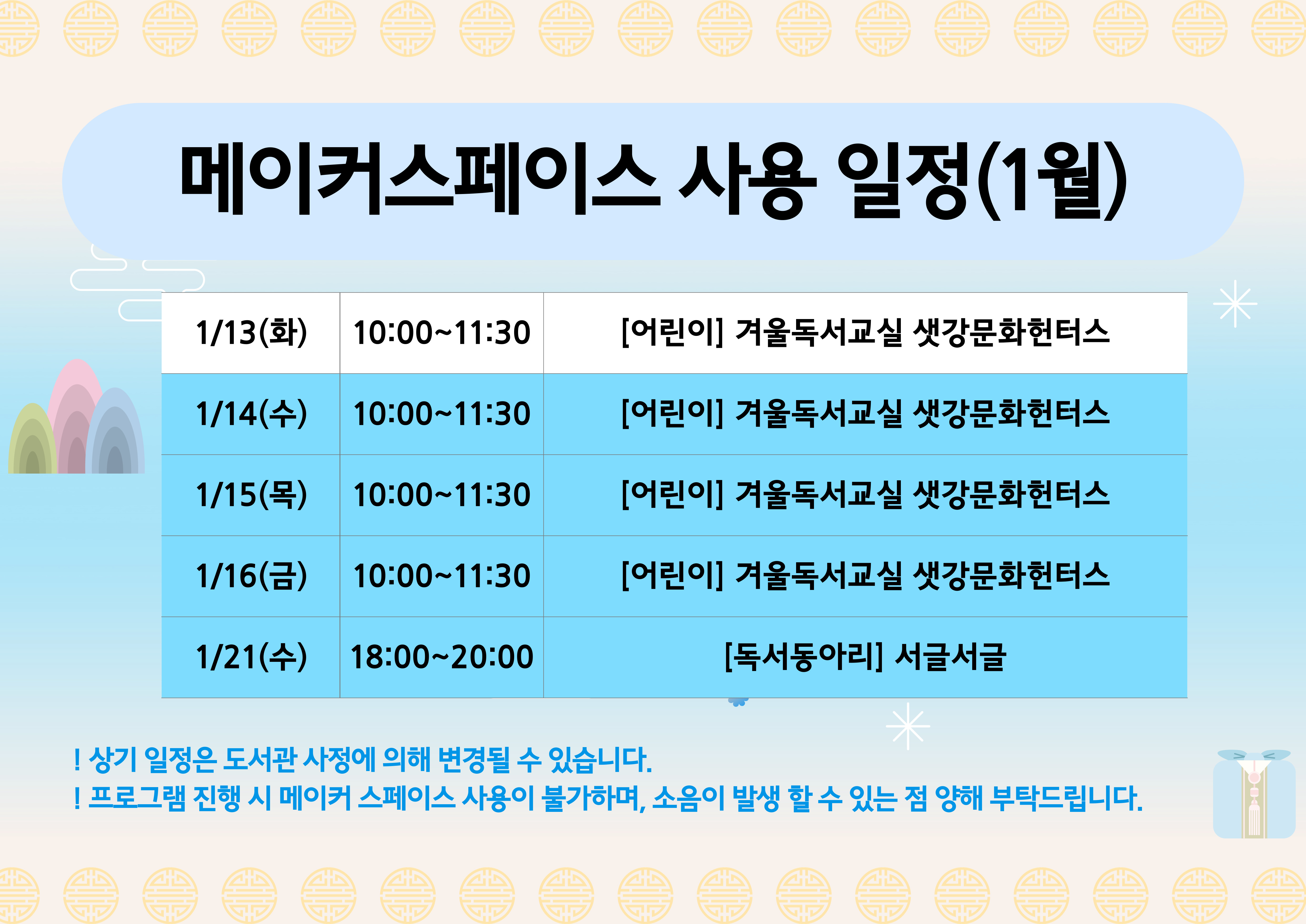 메이커스페이스 사용 일정(1월)

| 1/13(화) | 10:00~11:30 | [어린이] 겨울독서교실 샛강문화헌터스 |
|---|---|---|
| 1/14(수) | 10:00~11:30 | [어린이] 겨울독서교실 샛강문화헌터스 |
| 1/15(목) | 10:00~11:30 | [어린이] 겨울독서교실 샛강문화헌터스 |
| 1/16(금) | 10:00~11:30 | [어린이] 겨울독서교실 샛강문화헌터스 |
| 1/21(수) | 18:00~20:00 | [독서동아리] 서글서글 |

! 상기 일정은 도서관 사정에 의해 변경될 수 있습니다.
! 프로그램 진행 시 메이커 스페이스 사용이 불가하며, 소음이 발생 할 수 있는 점 양해 부탁드립니다.